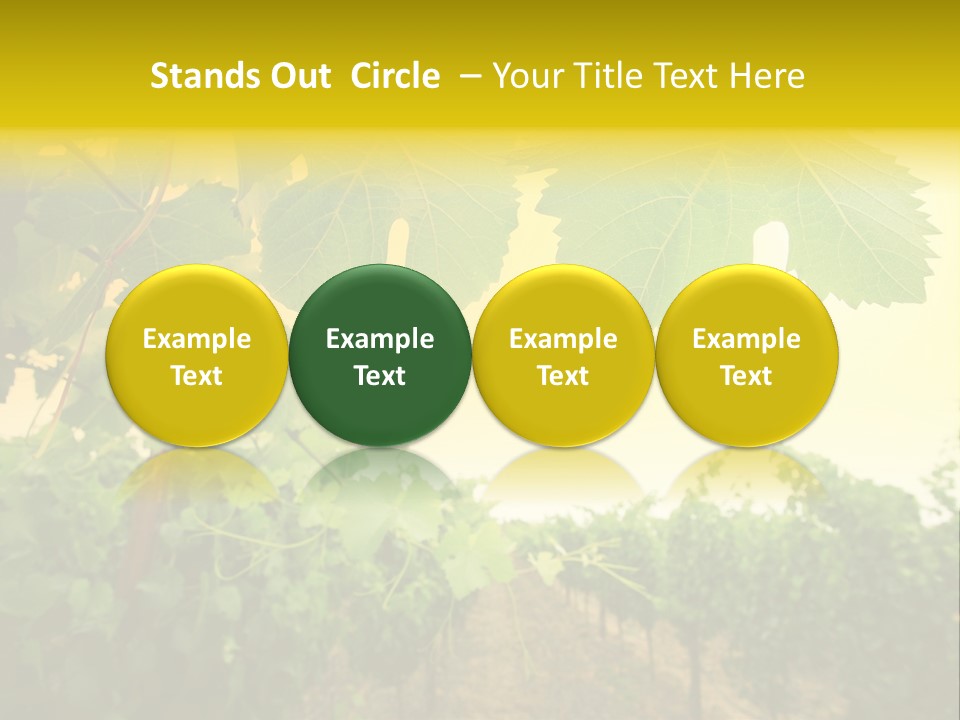 Stands Out Circle – Your Title Text Here

Example Text

Example Text

Example Text

Example Text